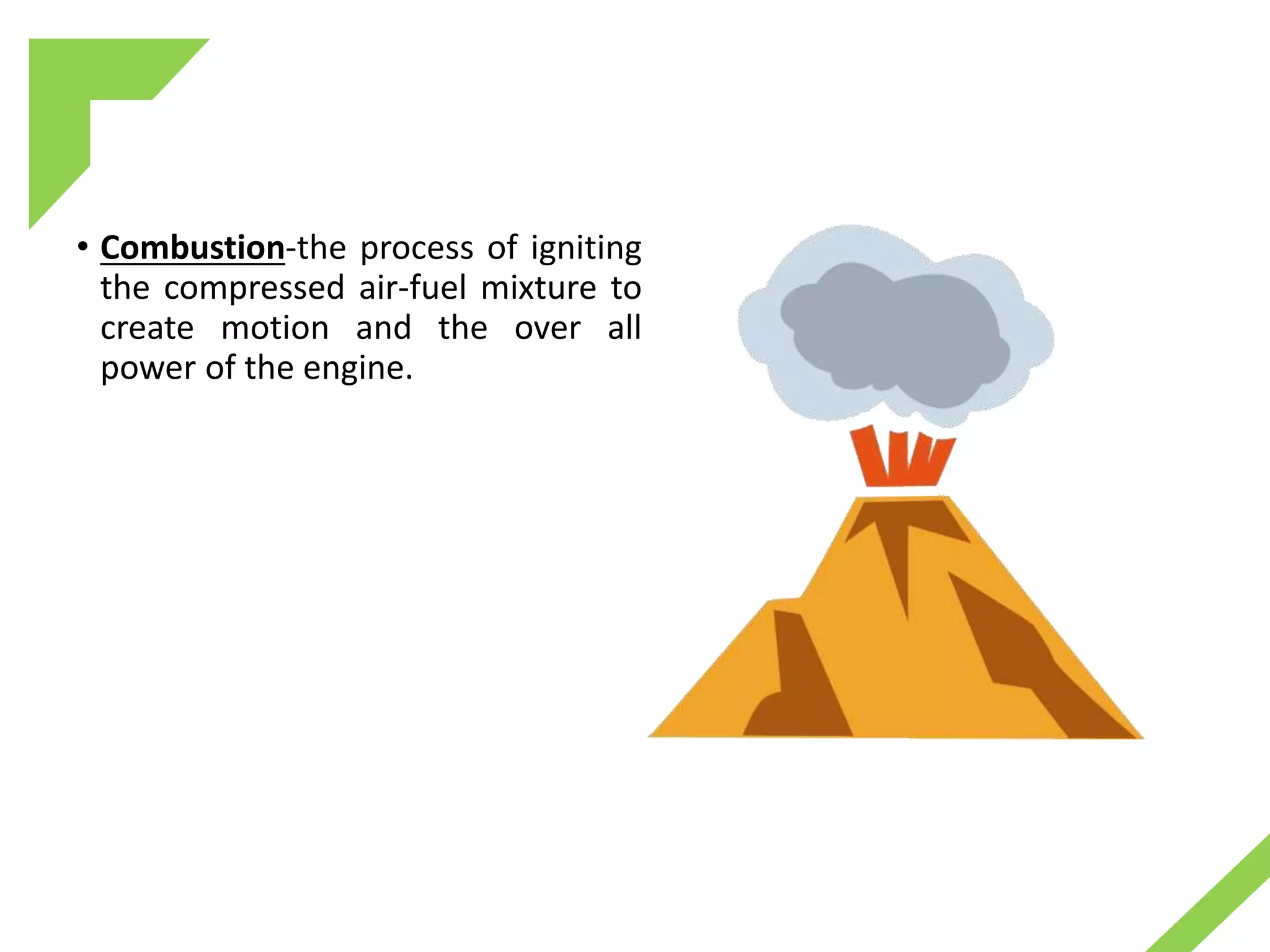 • Combustion-the process of igniting the compressed air-fuel mixture to create motion and the over all power of the engine.